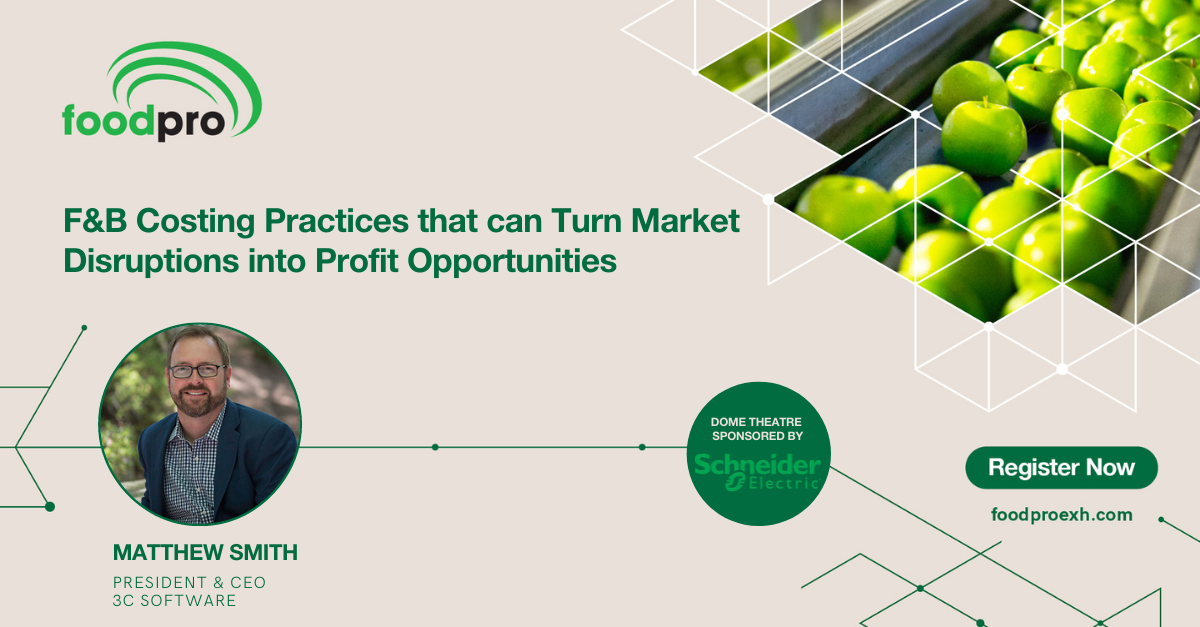 foodpro

F&B Costing Practices that can Turn Market Disruptions into Profit Opportunities

MATTHEW SMITH
PRESIDENT & CEO
3C SOFTWARE

DOME THEATRE SPONSORED BY
Schneider Electric

Register Now

foodproexh.com